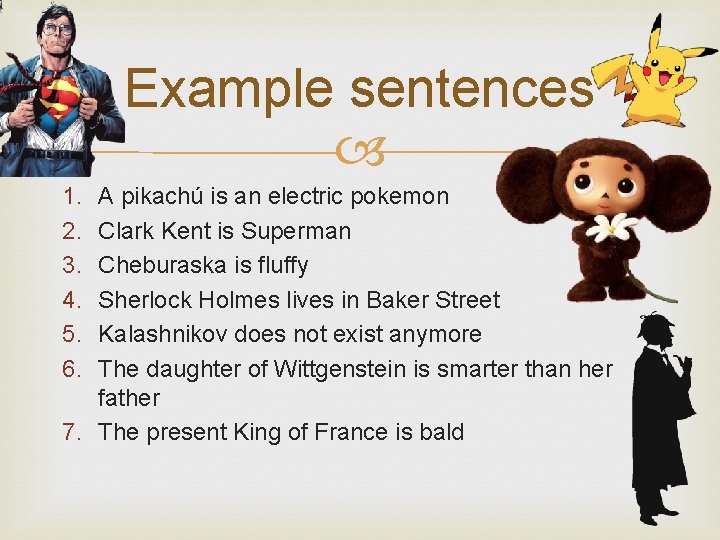 Example sentences

1. A pikachú is an electric pokemon
2. Clark Kent is Superman
3. Cheburaska is fluffy
4. Sherlock Holmes lives in Baker Street
5. Kalashnikov does not exist anymore
6. The daughter of Wittgenstein is smarter than her father
7. The present King of France is bald